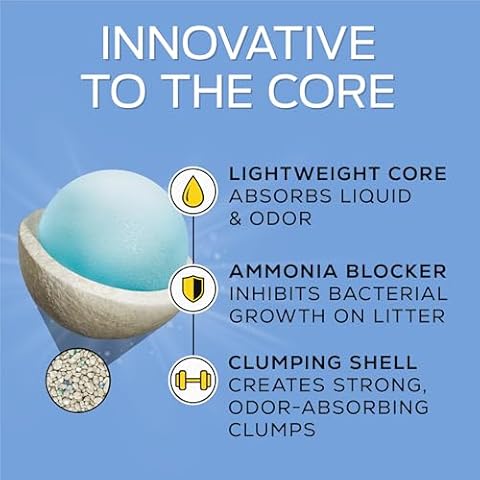 INNOVATIVE TO THE CORE

LIGHTWEIGHT CORE
ABSORBS LIQUID & ODOR

AMMONIA BLOCKER
INHIBITS BACTERIAL GROWTH ON LITTER

CLUMPING SHELL
CREATES STRONG, ODOR-ABSORBING CLUMPS